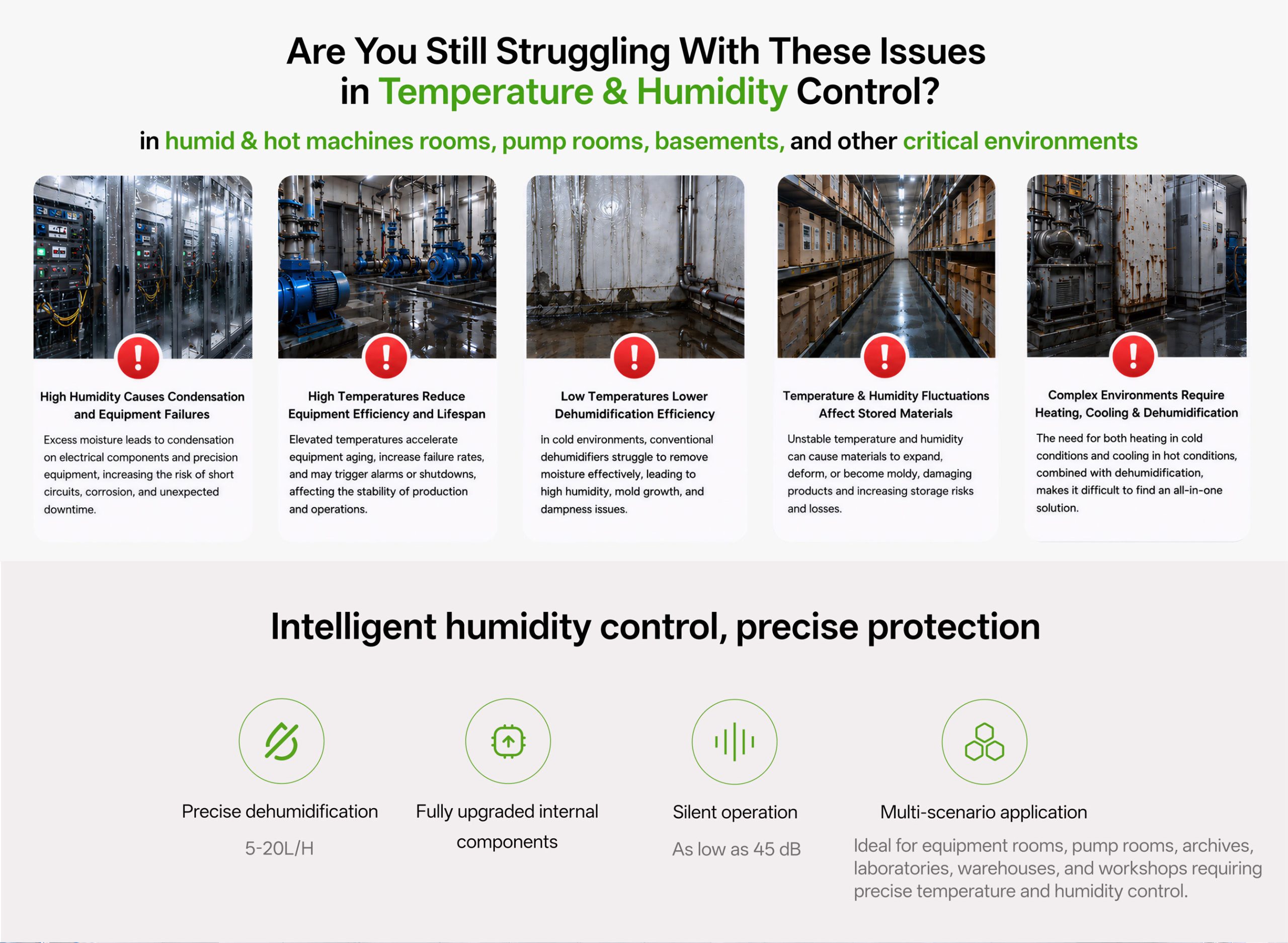 Are You Still Struggling With These Issues in Temperature & Humidity Control?

in humid & hot machines rooms, pump rooms, basements, and other critical environments

High Humidity Causes Condensation and Equipment Failures

Excess moisture leads to condensation on electrical components and precision equipment, increasing the risk of short circuits, corrosion, and unexpected downtime.

High Temperatures Reduce Equipment Efficiency and Lifespan

Elevated temperatures accelerate equipment aging, increase failure rates, and may trigger alarms or shutdowns, affecting the stability of production and operations.

Low Temperatures Lower Dehumidification Efficiency

In cold environments, conventional dehumidifiers struggle to remove moisture effectively, leading to high humidity, mold growth, and dampness issues.

Temperature & Humidity Fluctuations Affect Stored Materials

Unstable temperature and humidity can cause materials to expand, deform, or become moldy, damaging products and increasing storage risks and losses.

Complex Environments Require Heating, Cooling & Dehumidification

The need for both heating in cold conditions and cooling in hot conditions, combined with dehumidification, makes it difficult to find an all-in-one solution.

Intelligent humidity control, precise protection

Precise dehumidification

5-20L/H

Fully upgraded internal components

Silent operation

As low as 45 dB

Multi-scenario application

Ideal for equipment rooms, pump rooms, archives, laboratories, warehouses, and workshops requiring precise temperature and humidity control.